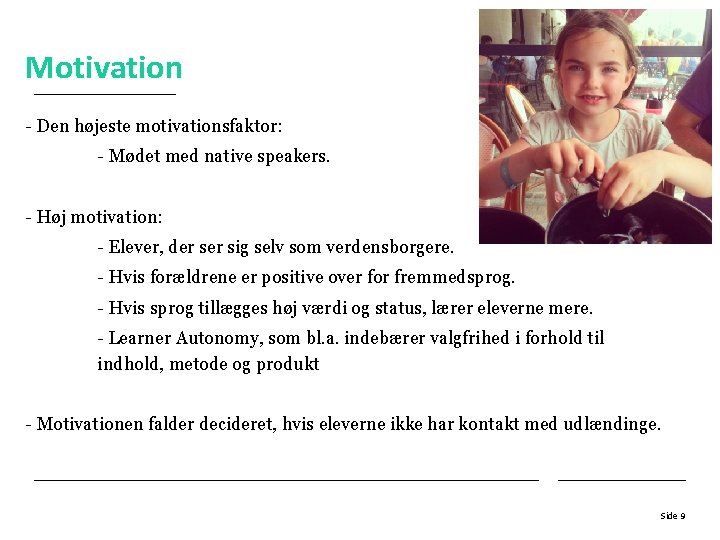 Motivation

- Den højeste motivationsfaktor:

- Mødet med native speakers.

- Høj motivation:

- Elever, der ser sig selv som verdensborgere.

- Hvis forældrene er positive over for fremmedsprog.

- Hvis sprog tillægges høj værdi og status, lærer eleverne mere.

- Learner Autonomy, som bl.a. indebærer valgfrihed i forhold til indhold, metode og produkt

- Motivationen falder decideret, hvis eleverne ikke har kontakt med udlændinge.

Side 9